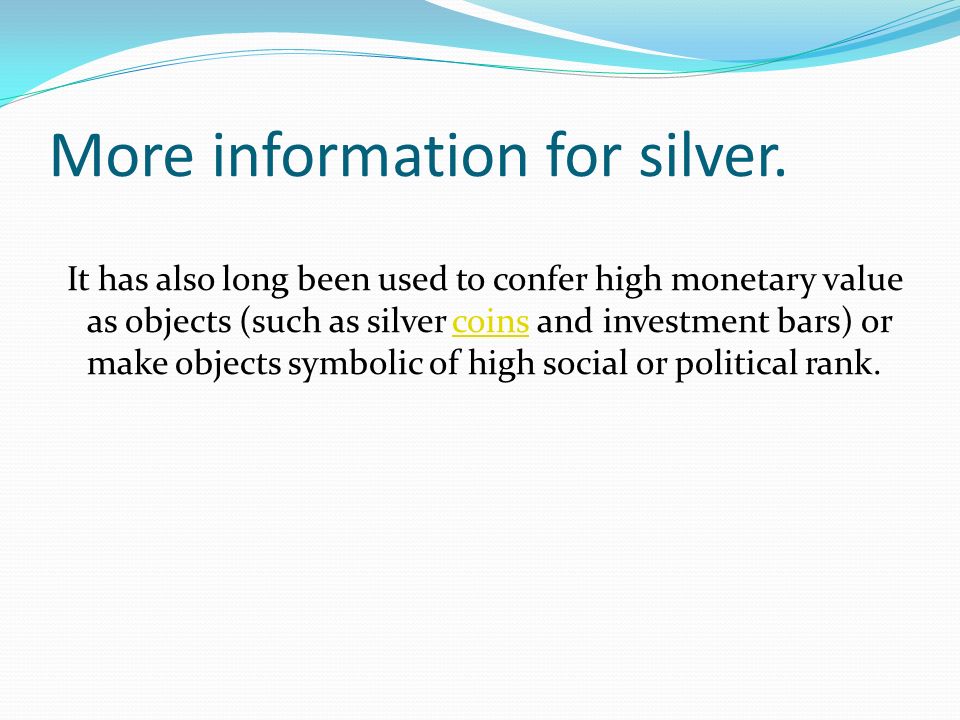 More information for silver.

It has also long been used to confer high monetary value as objects (such as silver coins and investment bars) or make objects symbolic of high social or political rank.